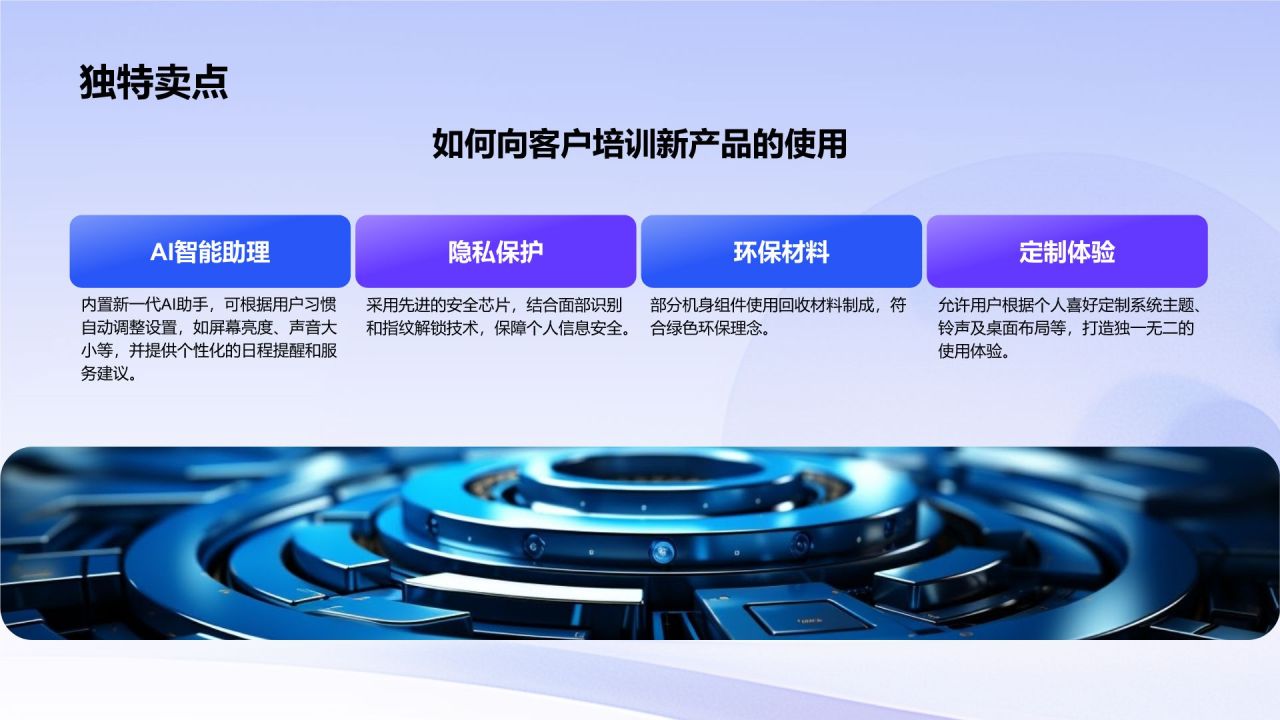 独特卖点

如何向客户培训新产品的使用

AI智能助理

内置新一代AI助手，可根据用户习惯自动调整设置，如屏幕亮度、声音大小等，并提供个性化的日程提醒和服务建议。

隐私保护

采用先进的安全芯片，结合面部识别和指纹解锁技术，保障个人信息安全。

环保材料

部分机身组件使用回收材料制成，符合绿色环保理念。

定制体验

允许用户根据个人喜好定制系统主题、铃声及桌面布局等，打造独一无二的使用体验。